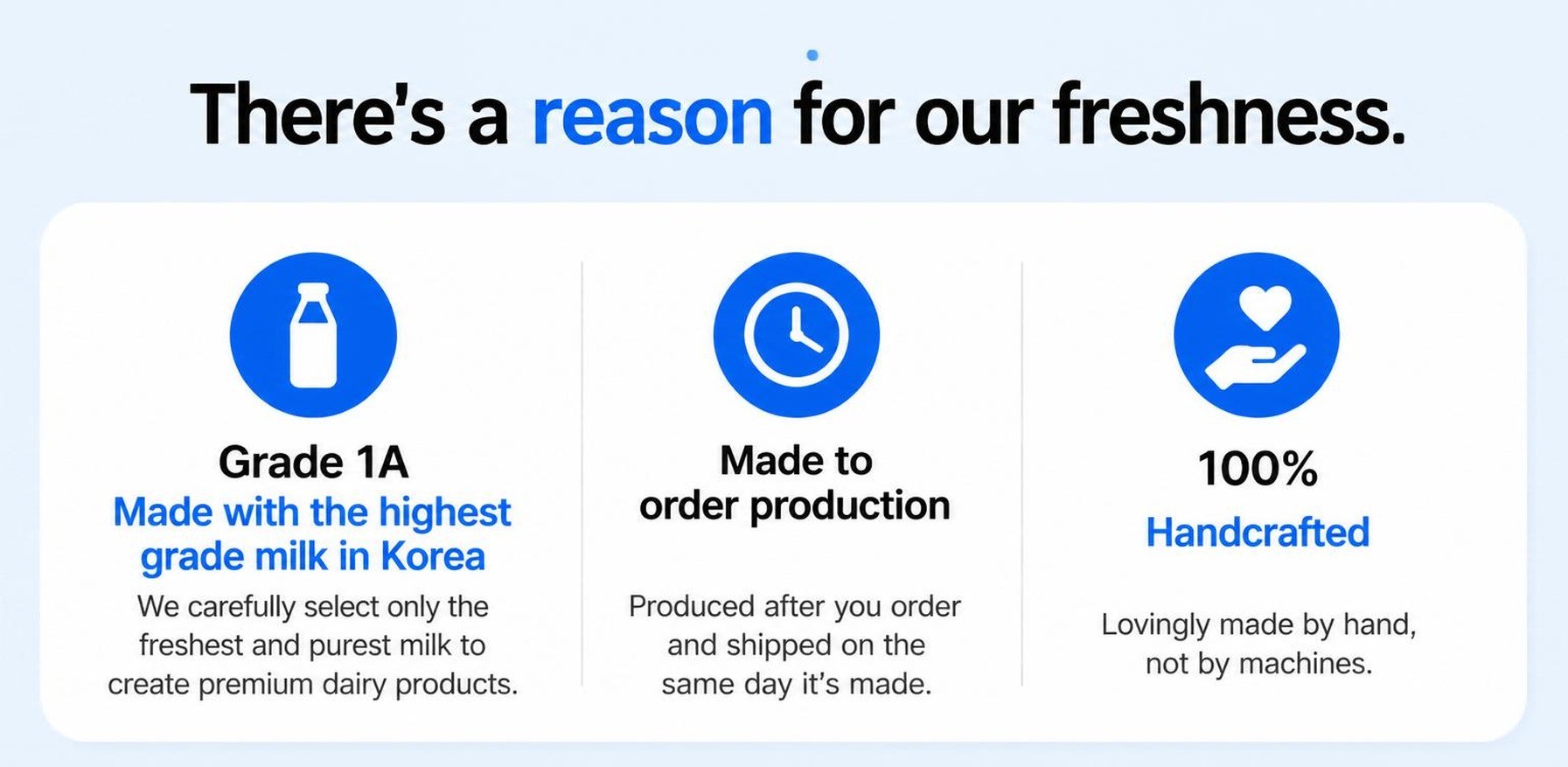 There's a reason for our freshness.

Grade 1A
Made with the highest grade milk in Korea
We carefully select only the freshest and purest milk to create premium dairy products.

Made to order production
Produced after you order and shipped on the same day it's made.

100%
Handcrafted
Lovingly made by hand, not by machines.